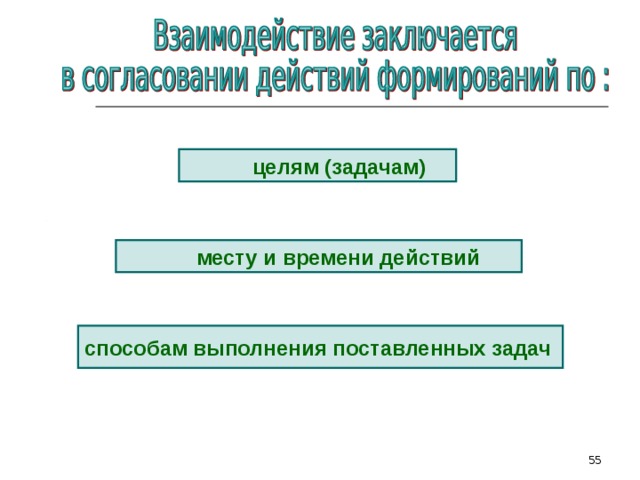 Взаимодействие заключается в согласовании действий формирований по :

целям (задачам)

месту и времени действий

способам выполнения поставленных задач

55